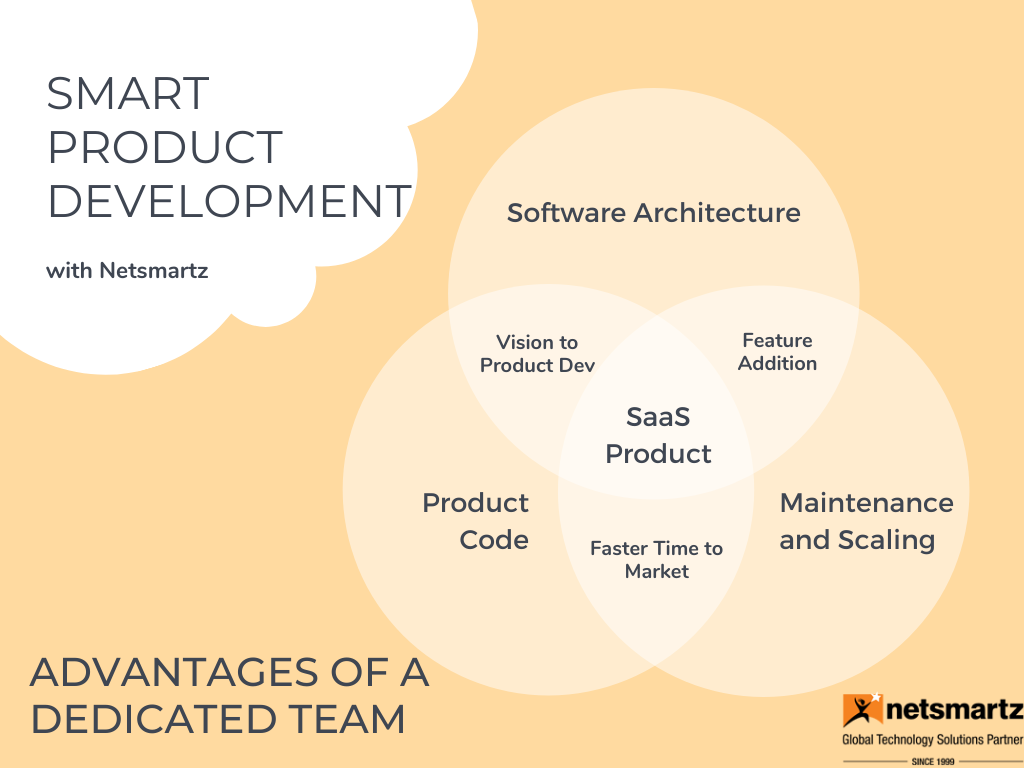 SMART PRODUCT DEVELOPMENT

with Netsmartz

Software Architecture

Vision to Product Dev

Feature Addition

SaaS Product

Product Code

Maintenance and Scaling

Faster Time to Market

ADVANTAGES OF A DEDICATED TEAM

netsmartz
Global Technology Solutions Partner
SINCE 1999